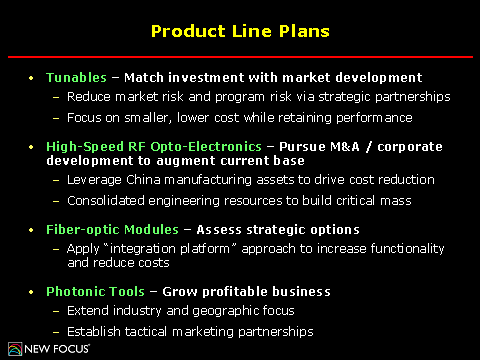 Product Line Plans

• Tunables – Match investment with market development
– Reduce market risk and program risk via strategic partnerships
– Focus on smaller, lower cost while retaining performance

• High-Speed RF Opto-Electronics – Pursue M&A / corporate development to augment current base
– Leverage China manufacturing assets to drive cost reduction
– Consolidated engineering resources to build critical mass

• Fiber-optic Modules – Assess strategic options
– Apply "integration platform" approach to increase functionality and reduce costs

• Photonic Tools – Grow profitable business
– Extend industry and geographic focus
– Establish tactical marketing partnerships

NEW FOCUS